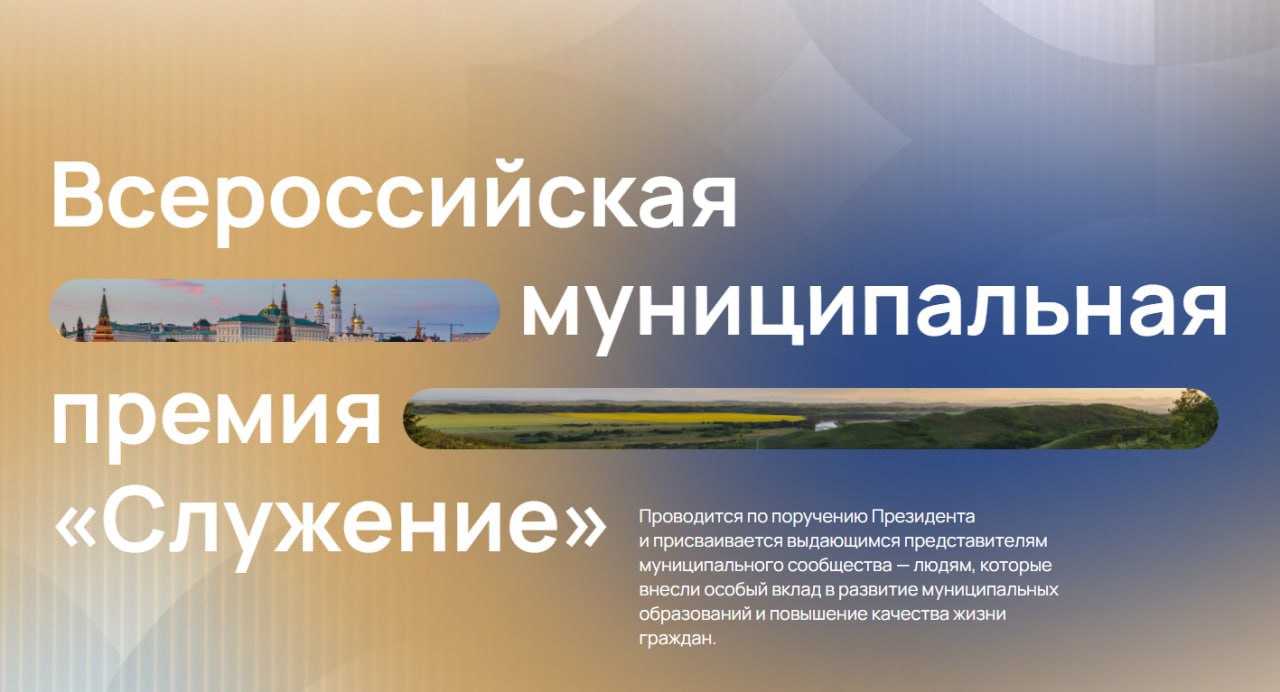 Всероссийская муниципальная премия «Служение»

Проводится по поручению Президента и присваивается выдающимся представителям муниципального сообщества — людям, которые внесли особый вклад в развитие муниципальных образований и повышение качества жизни граждан.